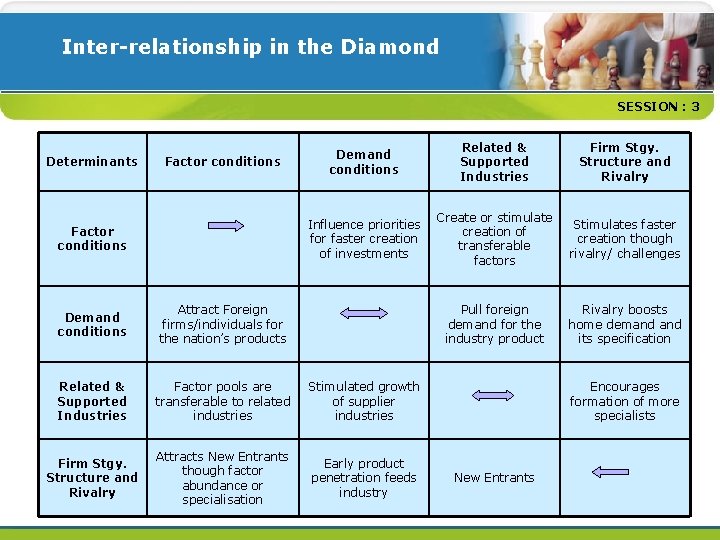 Inter-relationship in the Diamond

SESSION : 3

| Determinants | Factor conditions | Demand conditions | Related & Supported Industries | Firm Stgy. Structure and Rivalry |
|---|---|---|---|---|
| Factor conditions | | Influence priorities for faster creation of investments | Create or stimulate creation of transferable factors | Stimulates faster creation though rivalry/ challenges |
| Demand conditions | Attract Foreign firms/individuals for the nation's products | | Pull foreign demand for the industry product | Rivalry boosts home demand and its specification |
| Related & Supported Industries | Factor pools are transferable to related industries | Stimulated growth of supplier industries | | Encourages formation of more specialists |
| Firm Stgy. Structure and Rivalry | Attracts New Entrants though factor abundance or specialisation | Early product penetration feeds industry | New Entrants | |